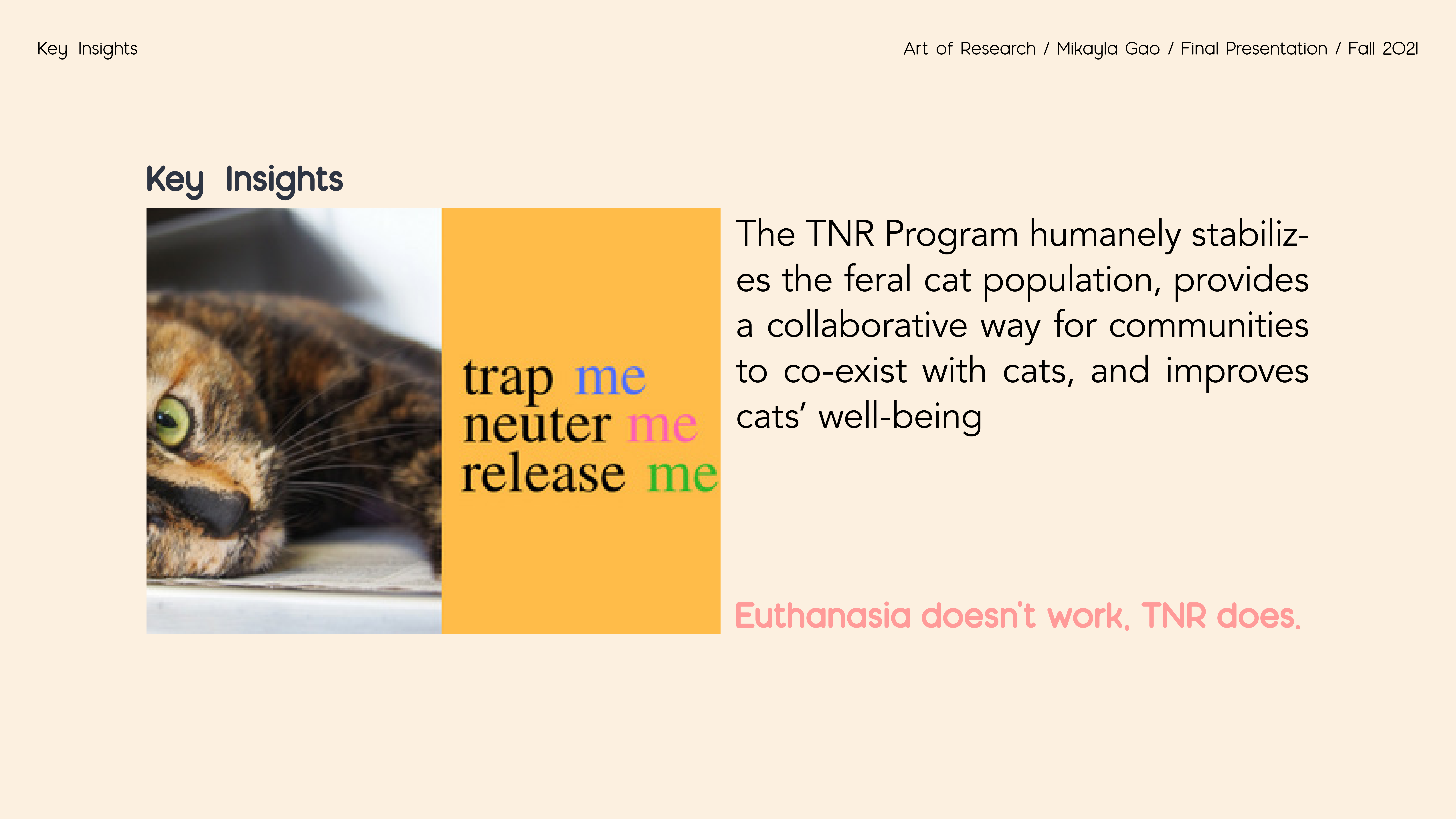 Key Insights

Art of Research / Mikayla Gao / Final Presentation / Fall 2021

Key Insights

trap me
neuter me
release me

The TNR Program humanely stabilizes the feral cat population, provides a collaborative way for communities to co-exist with cats, and improves cats' well-being

Euthanasia doesn't work, TNR does.